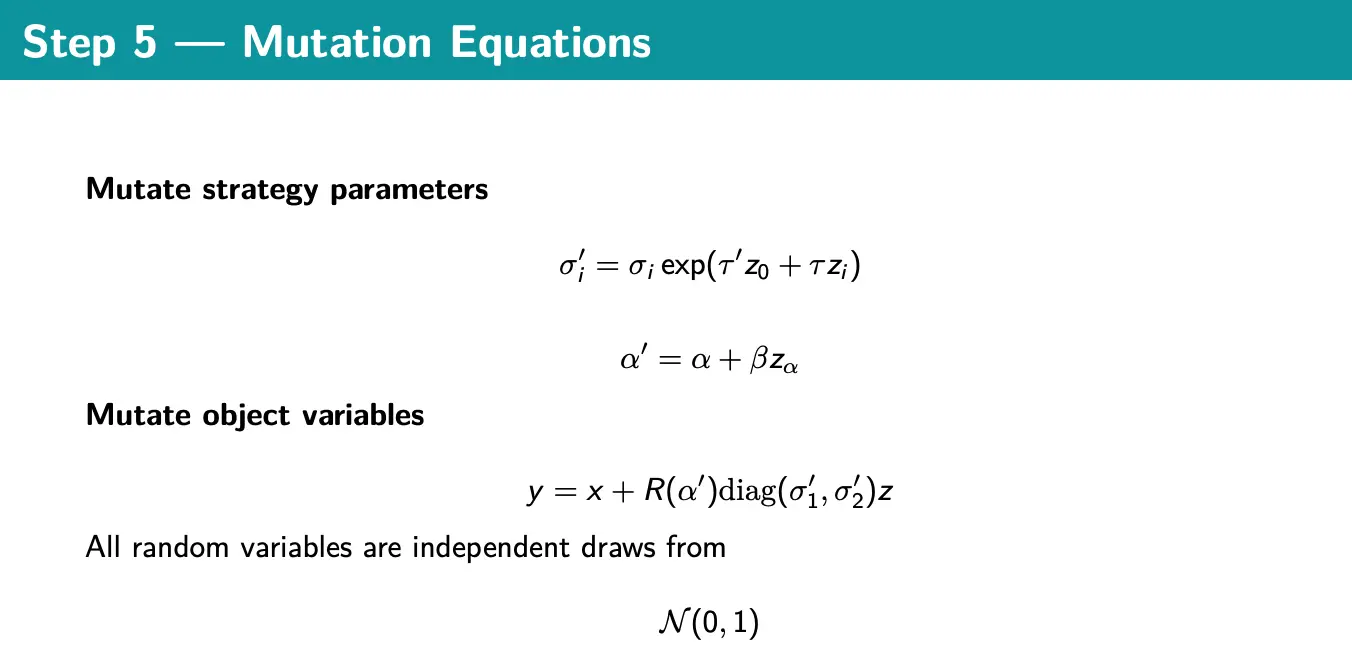 Step 5 — Mutation Equations

Mutate strategy parameters

$\sigma_i' = \sigma_i \exp(\tau' z_0 + \tau z_i)$

$\alpha' = \alpha + \beta z_\alpha$

Mutate object variables

$y = x + R(\alpha')\mathrm{diag}(\sigma_1', \sigma_2')z$

All random variables are independent draws from

$\mathcal{N}(0, 1)$